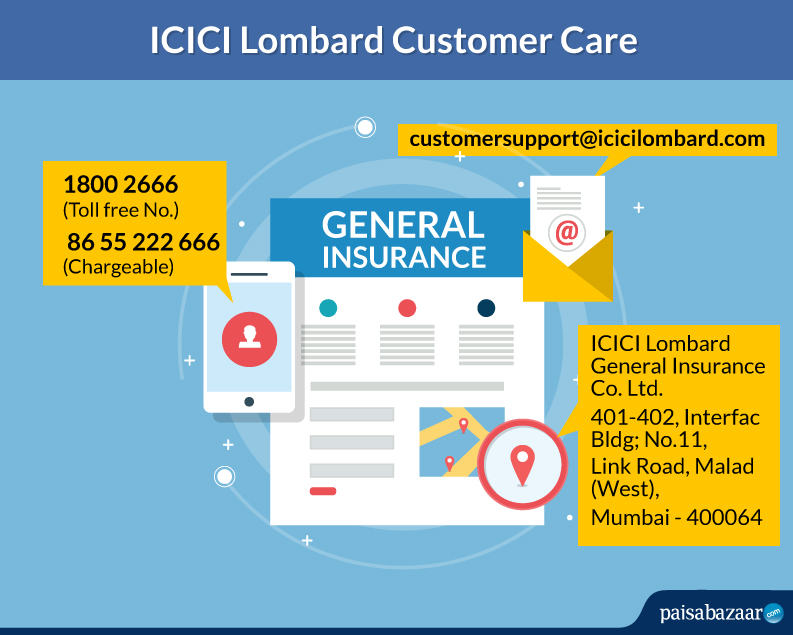 ICICI Lombard Customer Care

1800 2666
(Toll free No.)
86 55 222 666
(Chargeable)

customersupport@icicilombard.com

GENERAL INSURANCE

@

ICICI Lombard General Insurance Co. Ltd.
401-402, Interfac Bldg; No.11,
Link Road, Malad (West),
Mumbai - 400064

paisabazaar.com